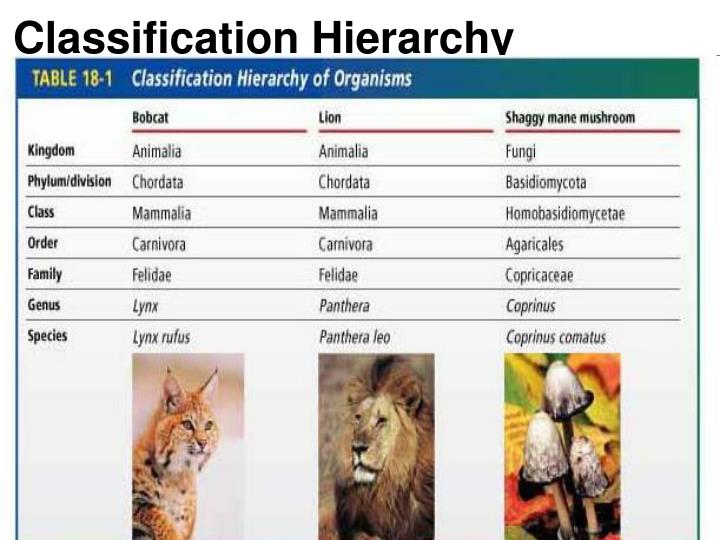 Classification Hierarchy

TABLE 18-1 Classification Hierarchy of Organisms

| | Bobcat | Lion | Shaggy mane mushroom |
|---|---|---|---|
| Kingdom | Animalia | Animalia | Fungi |
| Phylum/division | Chordata | Chordata | Basidiomycota |
| Class | Mammalia | Mammalia | Homobasidiomycetae |
| Order | Carnivora | Carnivora | Agaricales |
| Family | Felidae | Felidae | Copricaceae |
| Genus | Lynx | Panthera | Coprinus |
| Species | Lynx rufus | Panthera leo | Coprinus comatus |